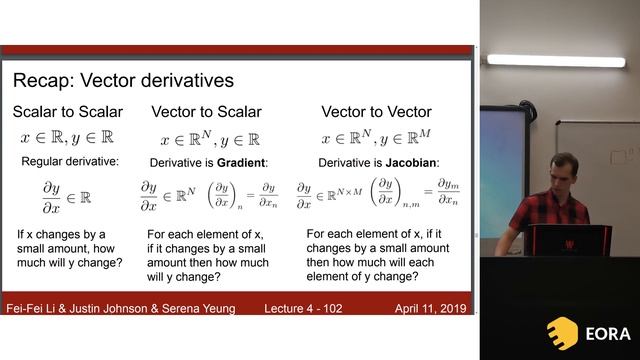 Recap: Vector derivatives

Scalar to Scalar

$x \in \mathbb{R}, y \in \mathbb{R}$

Regular derivative:

$\frac{\partial y}{\partial x} \in \mathbb{R}$

If x changes by a small amount, how much will y change?

Vector to Scalar

$x \in \mathbb{R}^N, y \in \mathbb{R}$

Derivative is **Gradient**:

$\frac{\partial y}{\partial x} \in \mathbb{R}^N \quad \left(\frac{\partial y}{\partial x}\right)_n = \frac{\partial y}{\partial x_n}$

For each element of x, if it changes by a small amount then how much will y change?

Vector to Vector

$x \in \mathbb{R}^N, y \in \mathbb{R}^M$

Derivative is **Jacobian**:

$\frac{\partial y}{\partial x} \in \mathbb{R}^{N \times M} \quad \left(\frac{\partial y}{\partial x}\right)_{n,m} = \frac{\partial y_m}{\partial x_n}$

For each element of x, if it changes by a small amount then how much will each element of y change?

Fei-Fei Li & Justin Johnson & Serena Yeung Lecture 4 - 102 April 11, 2019

EORA